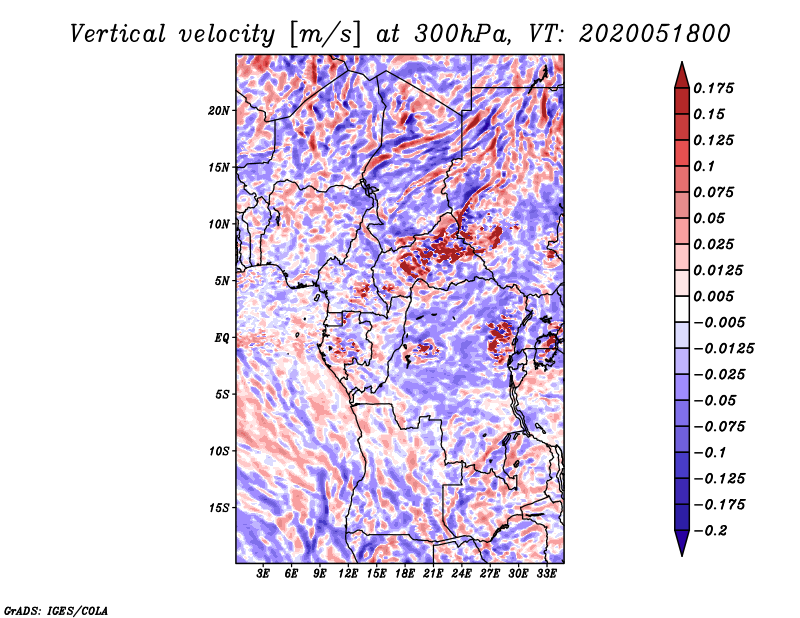 Vertical velocity [m/s] at 300hPa, VT: 2020051800

20N
15N
10N
5N
EQ
5S
10S
15S

3E 6E 9E 12E 15E 18E 21E 24E 27E 30E 33E

0.175
0.15
0.125
0.1
0.075
0.05
0.025
0.0125
0.005
−0.005
−0.0125
−0.025
−0.05
−0.075
−0.1
−0.125
−0.175
−0.2

GrADS: IGES/COLA